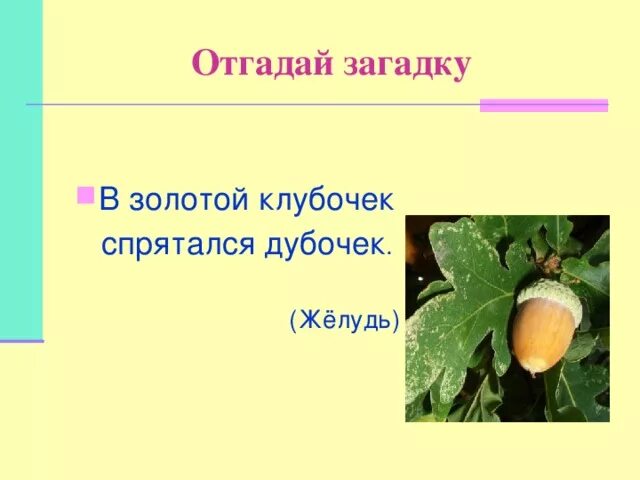 Отгадай загадку

В золотой клубочек спрятался дубочек.

(Жёлудь)